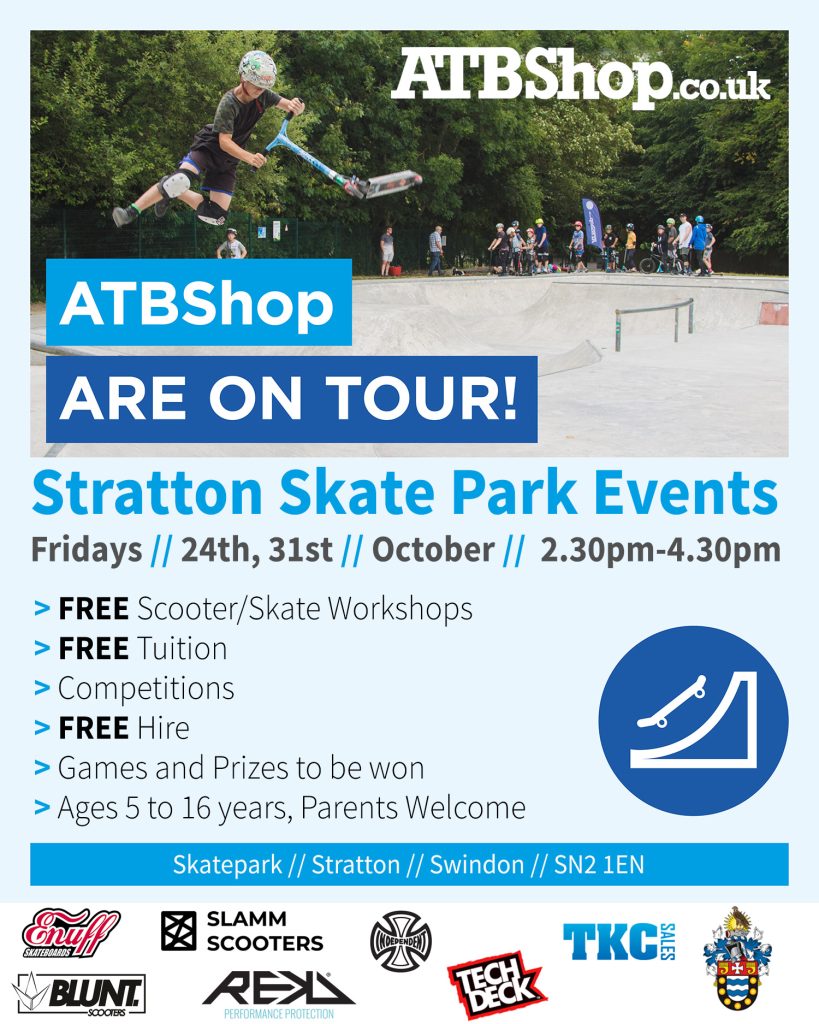 ATBShop.co.uk

ATBShop
ARE ON TOUR!

Stratton Skate Park Events
Fridays // 24th, 31st // October // 2.30pm-4.30pm

> FREE Scooter/Skate Workshops
> FREE Tuition
> Competitions
> FREE Hire
> Games and Prizes to be won
> Ages 5 to 16 years, Parents Welcome

Skatepark // Stratton // Swindon // SN2 1EN

Enuff SKATEBOARDS
SLAMM SCOOTERS
INDEPENDENT
TKC SALES
BLUNT. SCOOTERS
REKD PERFORMANCE PROTECTION
TECH DECK